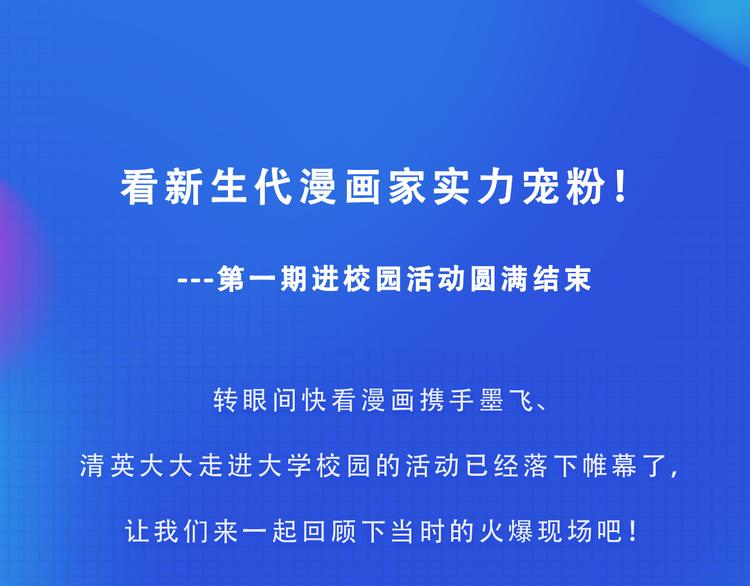 看新生代漫画家实力宠粉！

---第一期进校园活动圆满结束

转眼间快看漫画携手墨飞、

清英大大走进大学校园的活动已经落下帷幕了，

让我们来一起回顾下当时的火爆现场吧！